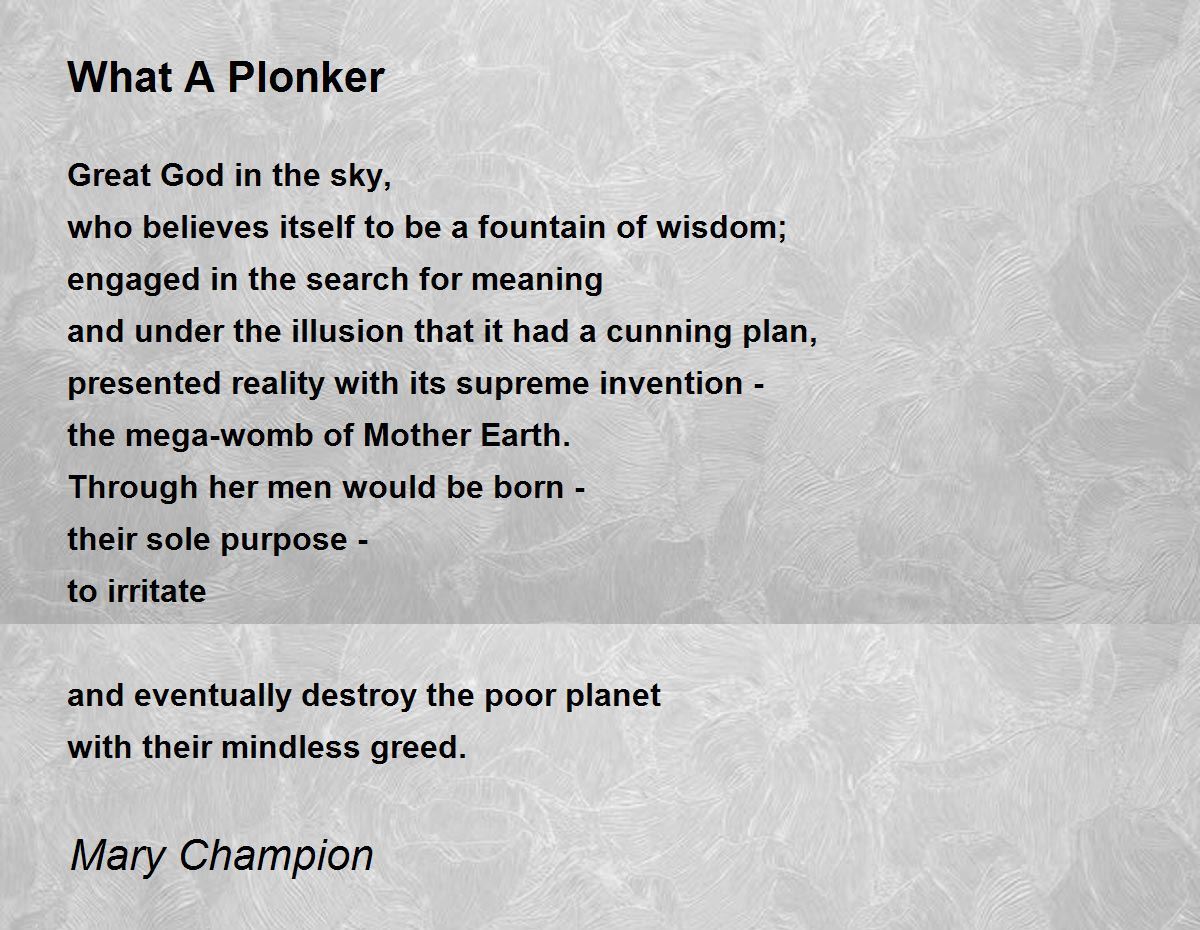 What A Plonker

Great God in the sky,
who believes itself to be a fountain of wisdom;
engaged in the search for meaning
and under the illusion that it had a cunning plan,
presented reality with its supreme invention -
the mega-womb of Mother Earth.
Through her men would be born -
their sole purpose -
to irritate

and eventually destroy the poor planet
with their mindless greed.

Mary Champion